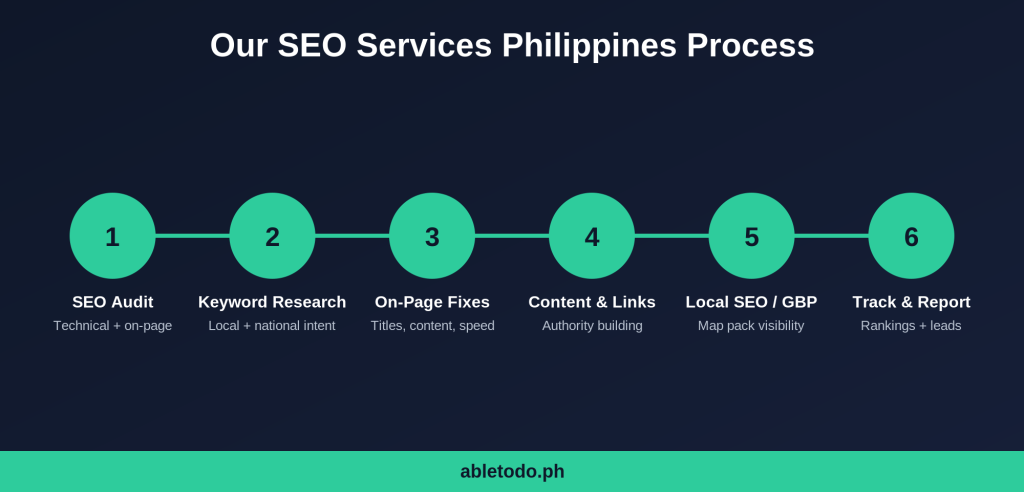 Our SEO Services Philippines Process

1
SEO Audit
Technical + on-page

2
Keyword Research
Local + national intent

3
On-Page Fixes
Titles, content, speed

4
Content & Links
Authority building

5
Local SEO / GBP
Map pack visibility

6
Track & Report
Rankings + leads

abletodo.ph